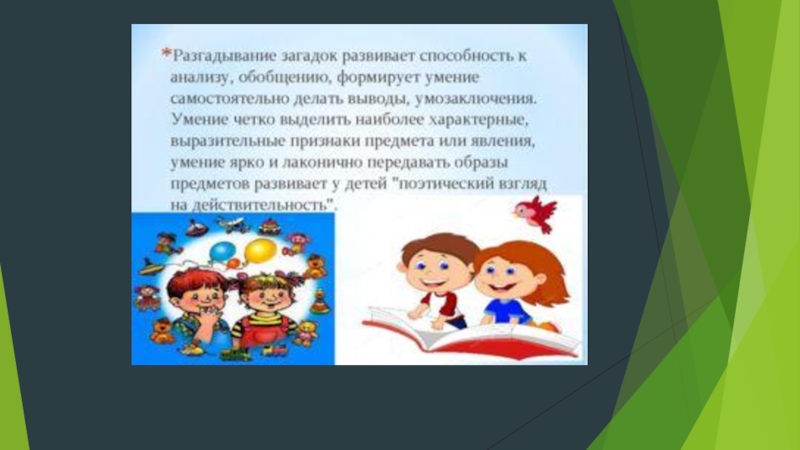 *Разгадывание загадок развивает способность к анализу, обобщению, формирует умение самостоятельно делать выводы, умозаключения. Умение четко выделить наиболее характерные, выразительные признаки предмета или явления, умение ярко и лаконично передавать образы предметов развивает у детей "поэтический взгляд на действительность".